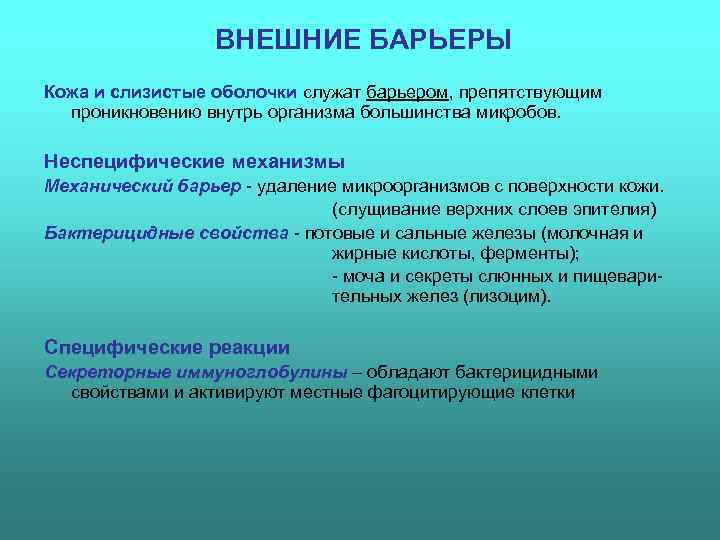 ВНЕШНИЕ БАРЬЕРЫ

Кожа и слизистые оболочки служат барьером, препятствующим проникновению внутрь организма большинства микробов.

Неспецифические механизмы

Механический барьер - удаление микроорганизмов с поверхности кожи. (слущивание верхних слоев эпителия)

Бактерицидные свойства - потовые и сальные железы (молочная и жирные кислоты, ферменты);

- моча и секреты слюнных и пищеварительных желез (лизоцим).

Специфические реакции

Секреторные иммуноглобулины – обладают бактерицидными свойствами и активируют местные фагоцитирующие клетки